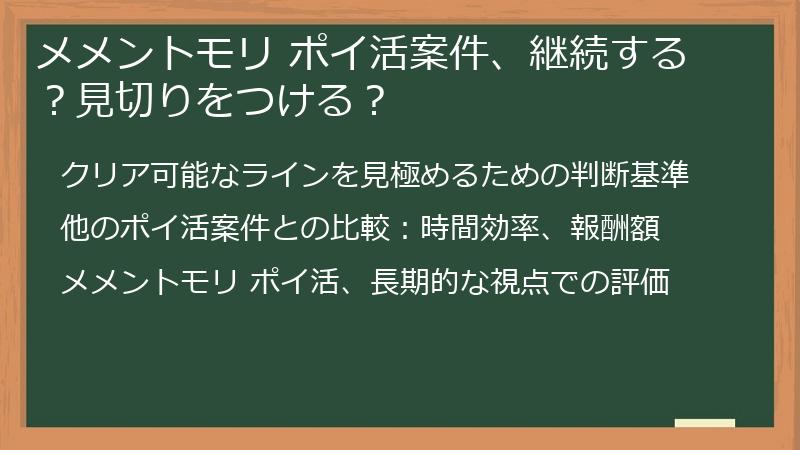 メメントモリ ポイ活案件、継続する？見切りをつける？

クリア可能なラインを見極めるための判断基準

他のポイ活案件との比較：時間効率、報酬額

メメントモリ ポイ活、長期的な視点での評価